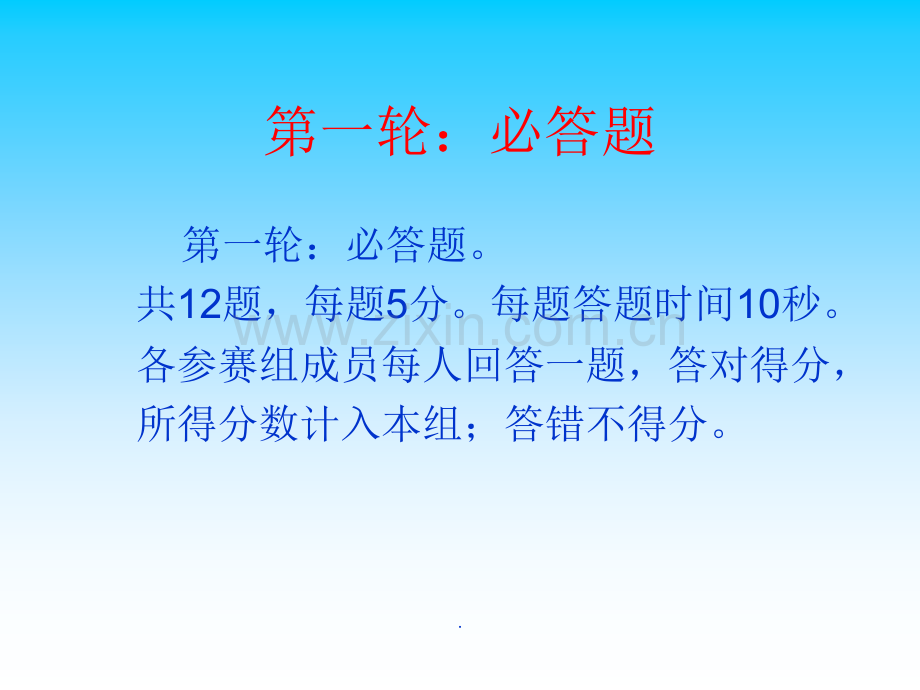 第一轮：必答题

第一轮：必答题。
共12题，每题5分。每题答题时间10秒。各参赛组成员每人回答一题，答对得分，所得分数计入本组；答错不得分。

www.zixin.com.cn

.